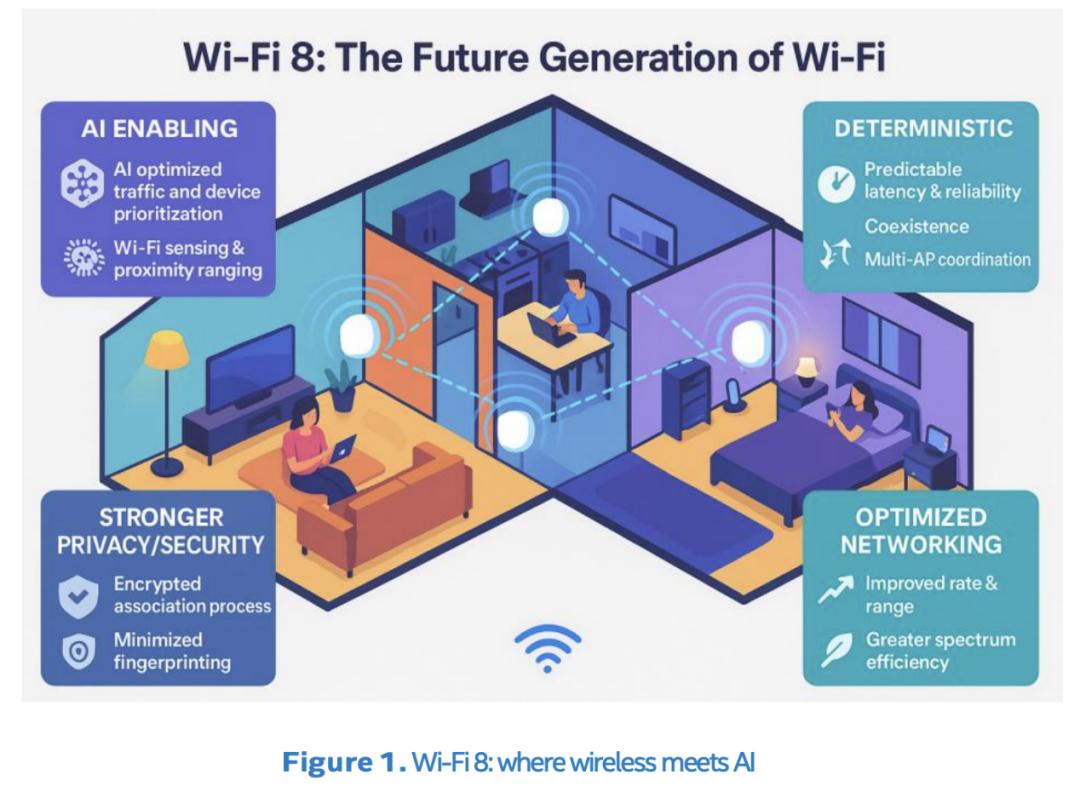 Wi-Fi 8: The Future Generation of Wi-Fi

AI ENABLING

AI optimized traffic and device prioritization

Wi-Fi sensing & proximity ranging

DETERMINISTIC

Predictable latency & reliability

Coexistence

Multi-AP coordination

STRONGER PRIVACY/SECURITY

Encrypted association process

Minimized fingerprinting

OPTIMIZED NETWORKING

Improved rate & range

Greater spectrum efficiency

Figure 1. Wi-Fi 8: where wireless meets AI